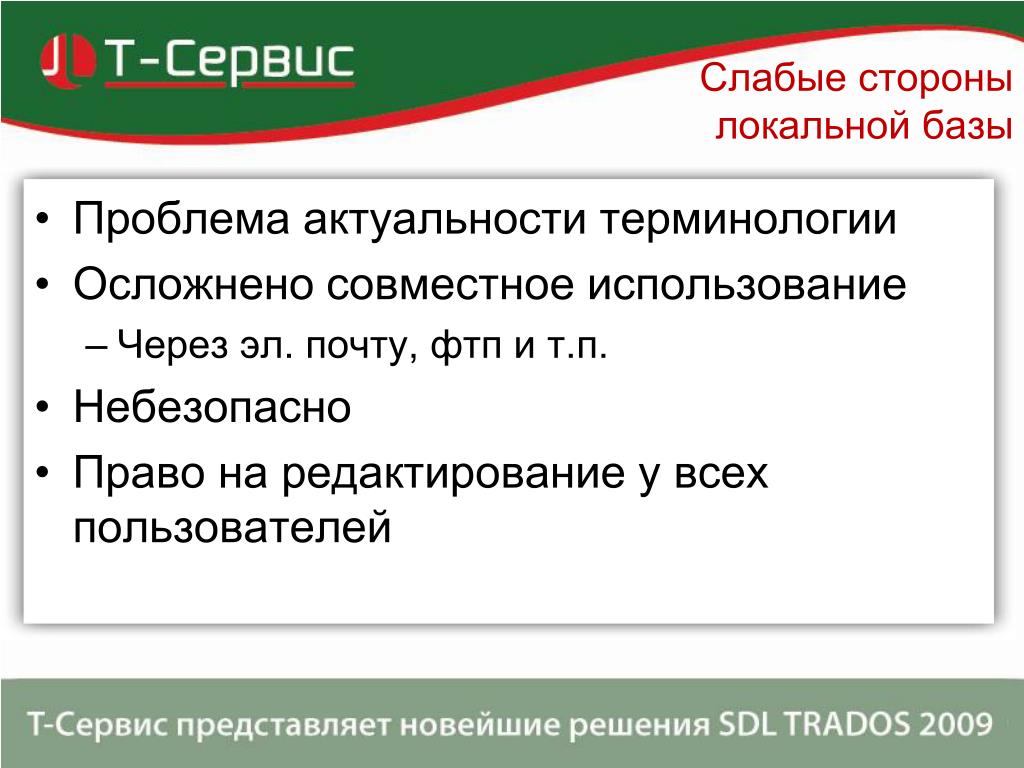 Т-Сервис

Слабые стороны локальной базы

• Проблема актуальности терминологии
• Осложнено совместное использование
– Через эл. почту, фтп и т.п.
• Небезопасно
• Право на редактирование у всех пользователей

Т-Сервис представляет новейшие решения SDL TRADOS 2009